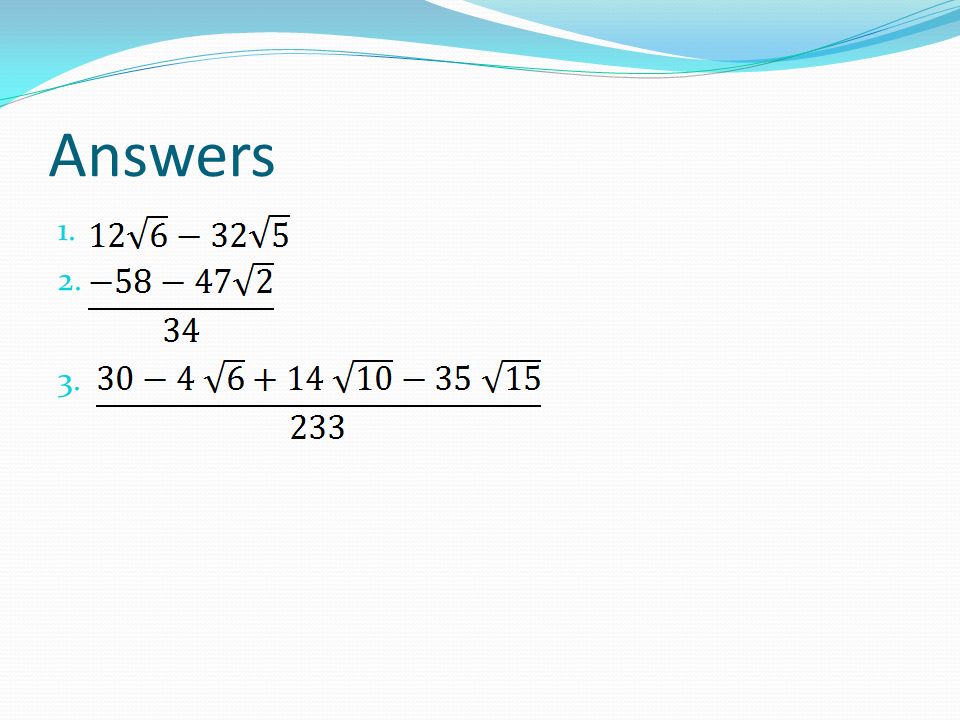 Answers

1. $12\sqrt{6} - 32\sqrt{5}$
2. $\frac{-58 - 47\sqrt{2}}{34}$
3. $\frac{30 - 4\sqrt{6} + 14\sqrt{10} - 35\sqrt{15}}{233}$